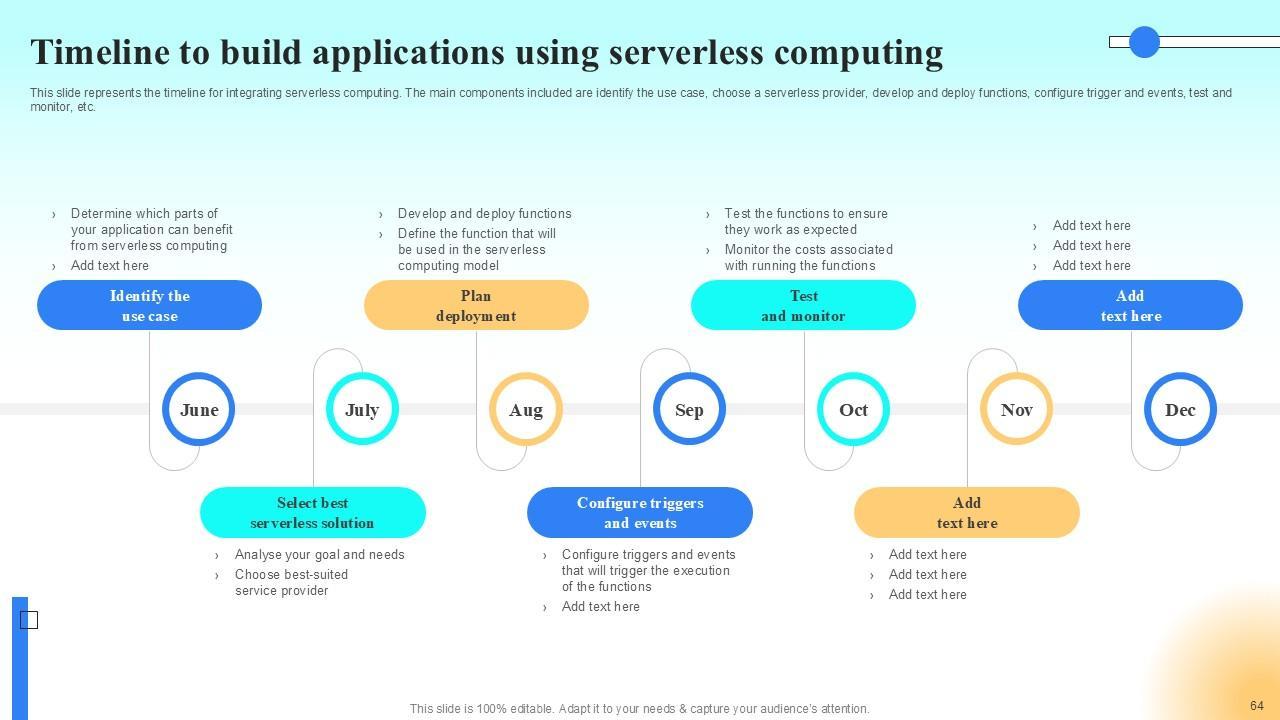 Timeline to build applications using serverless computing

This slide represents the timeline for integrating serverless computing. The main components included are identify the use case, choose a serverless provider, develop and deploy functions, configure trigger and events, test and monitor, etc.

› Determine which parts of your application can benefit from serverless computing
› Add text here

Identify the use case

› Develop and deploy functions
› Define the function that will be used in the serverless computing model

Plan deployment

› Test the functions to ensure they work as expected
› Monitor the costs associated with running the functions

Test and monitor

› Add text here
› Add text here
› Add text here

Add text here

June

July

Aug

Sep

Oct

Nov

Dec

Select best serverless solution

› Analyse your goal and needs
› Choose best-suited service provider

Configure triggers and events

› Configure triggers and events that will trigger the execution of the functions
› Add text here

Add text here

› Add text here
› Add text here
› Add text here

This slide is 100% editable. Adapt it to your needs & capture your audience's attention.

64